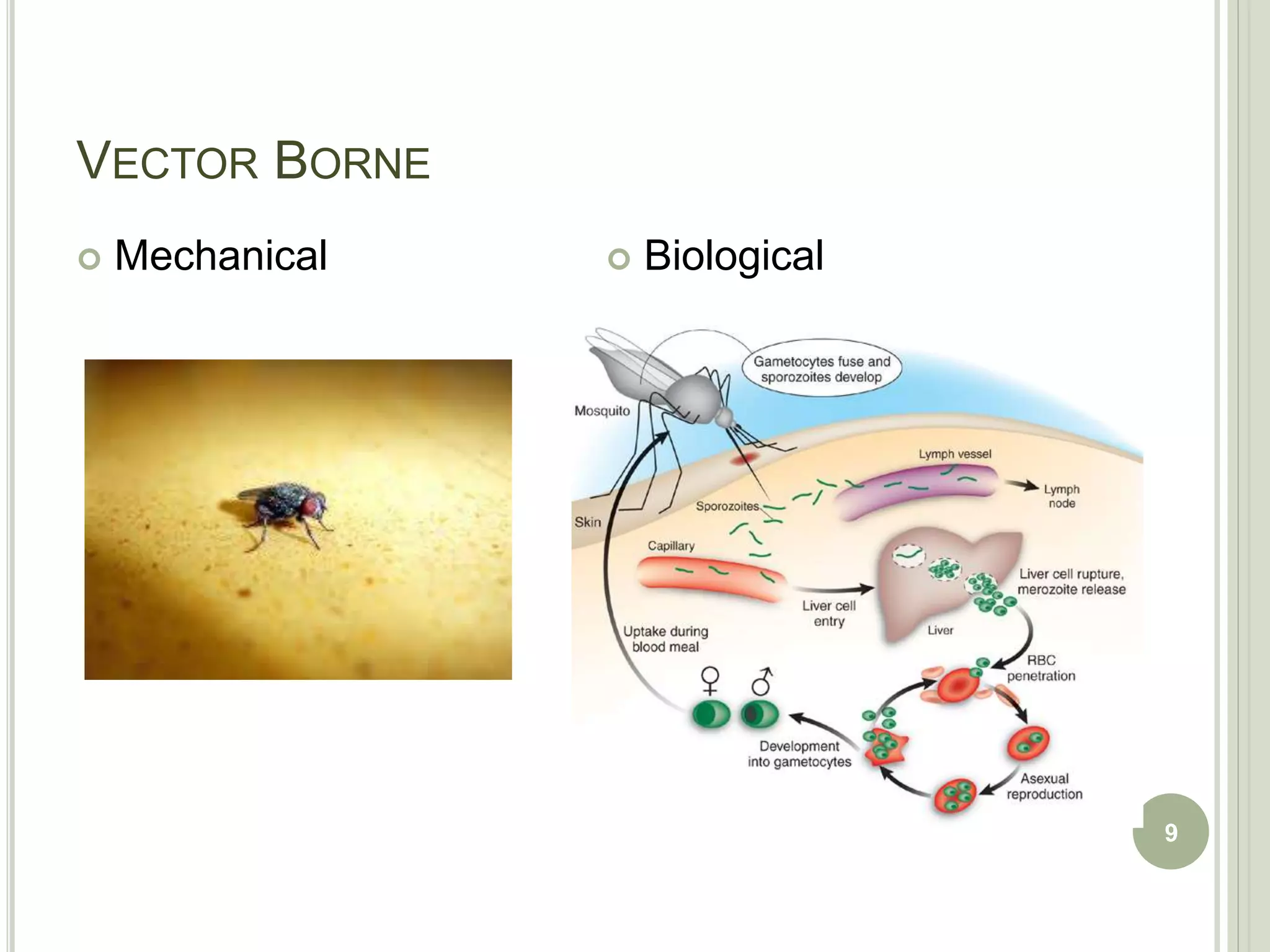 VECTOR BORNE

Mechanical

Biological

Gametocytes fuse and sporozoites develop

Mosquito

Lymph vessel

Lymph node

Sporozoites

Skin

Capillary

Liver cell rupture, merozoite release

Liver cell entry

Liver

Uptake during blood meal

RBC penetration

♀ ♂

Development into gametocytes

Asexual reproduction

9